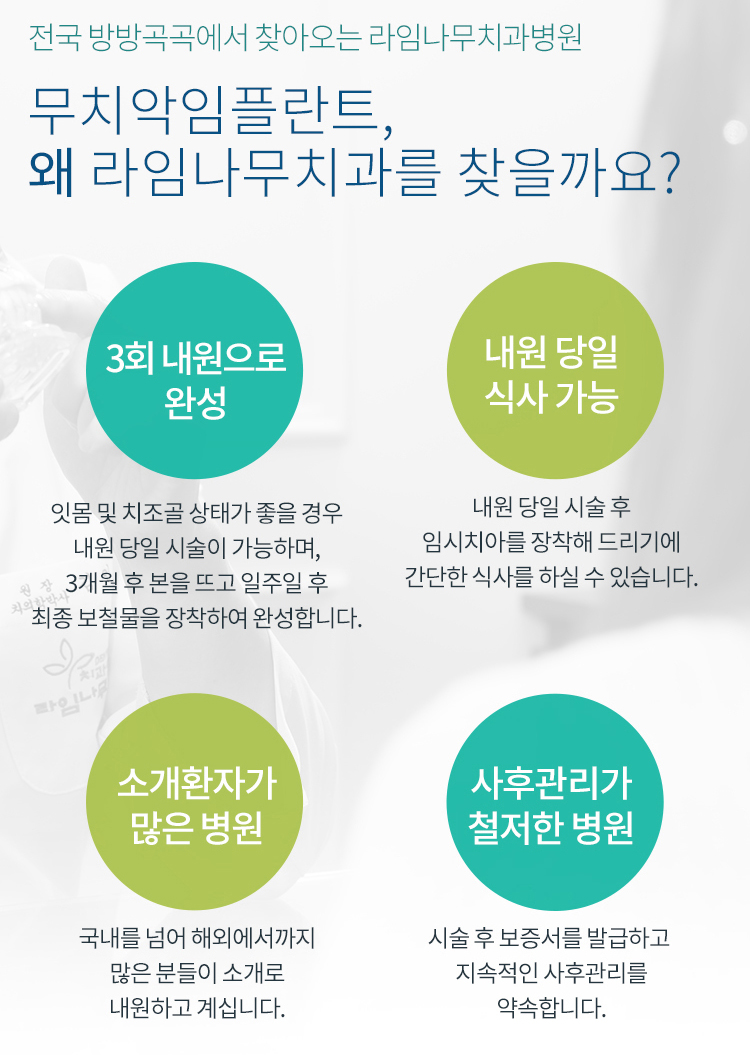 전국 방방곡곡에서 찾아오는 라임나무치과병원

무치악임플란트,
왜 라임나무치과를 찾을까요?

3회 내원으로 완성

잇몸 및 치조골 상태가 좋을 경우 내원 당일 시술이 가능하며, 3개월 후 본을 뜨고 일주일 후 최종 보철물을 장착하여 완성합니다.

내원 당일 식사 가능

내원 당일 시술 후 임시치아를 장착해 드리기에 간단한 식사를 하실 수 있습니다.

소개환자가 많은 병원

국내를 넘어 해외에서까지 많은 분들이 소개로 내원하고 계십니다.

사후관리가 철저한 병원

시술 후 보증서를 발급하고 지속적인 사후관리를 약속합니다.